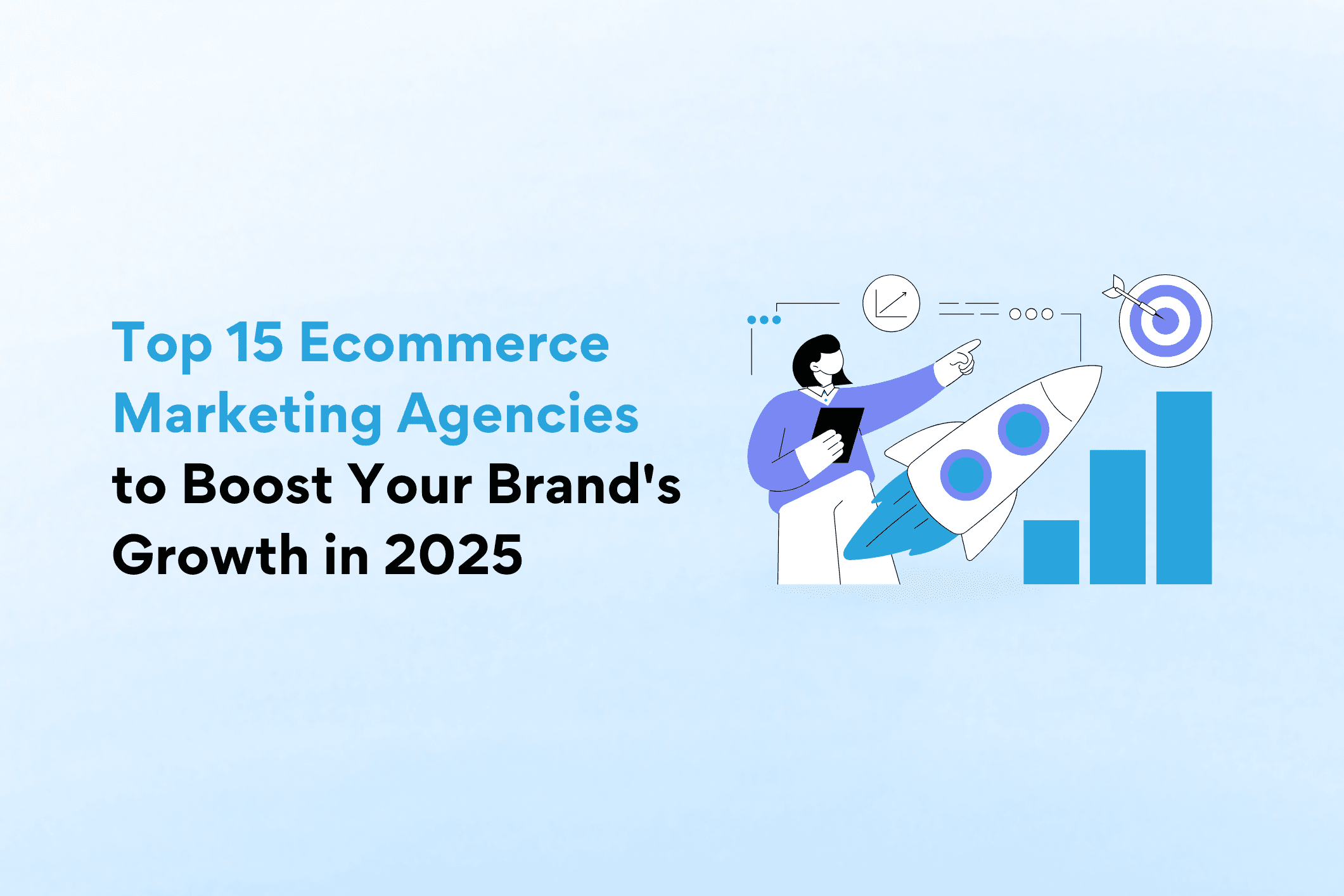 Top 15 Ecommerce Marketing Agencies to Boost Your Brand's Growth in 2025